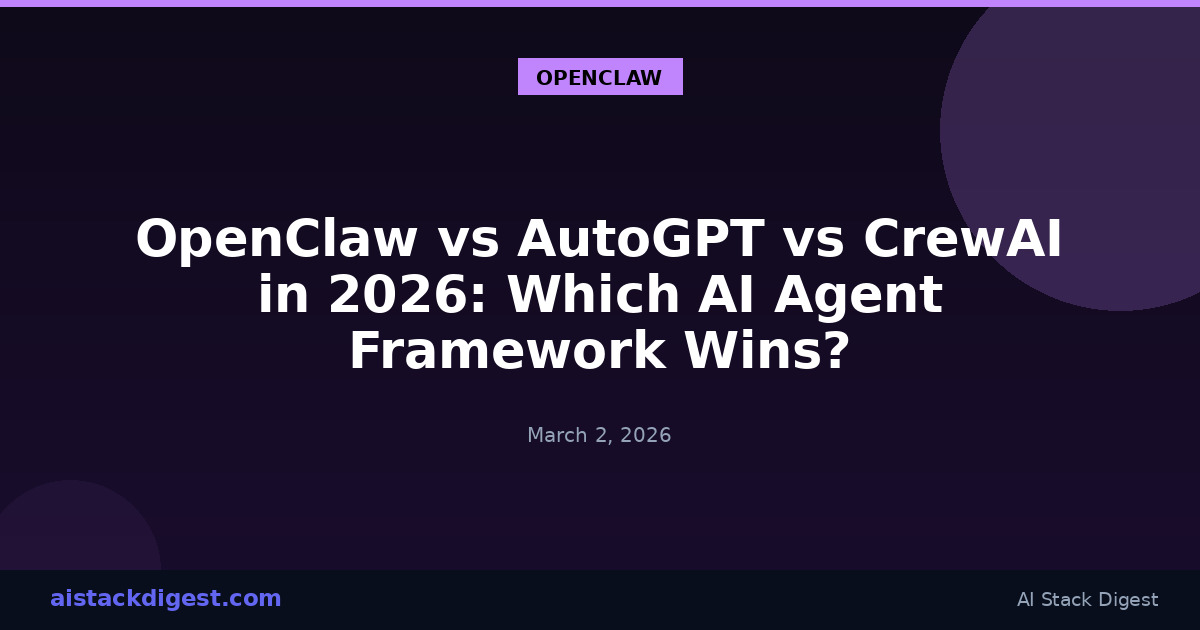 OPENCLAW

OpenClaw vs AutoGPT vs CrewAI in 2026: Which AI Agent Framework Wins?

March 2, 2026

aistackdigest.com

AI Stack Digest